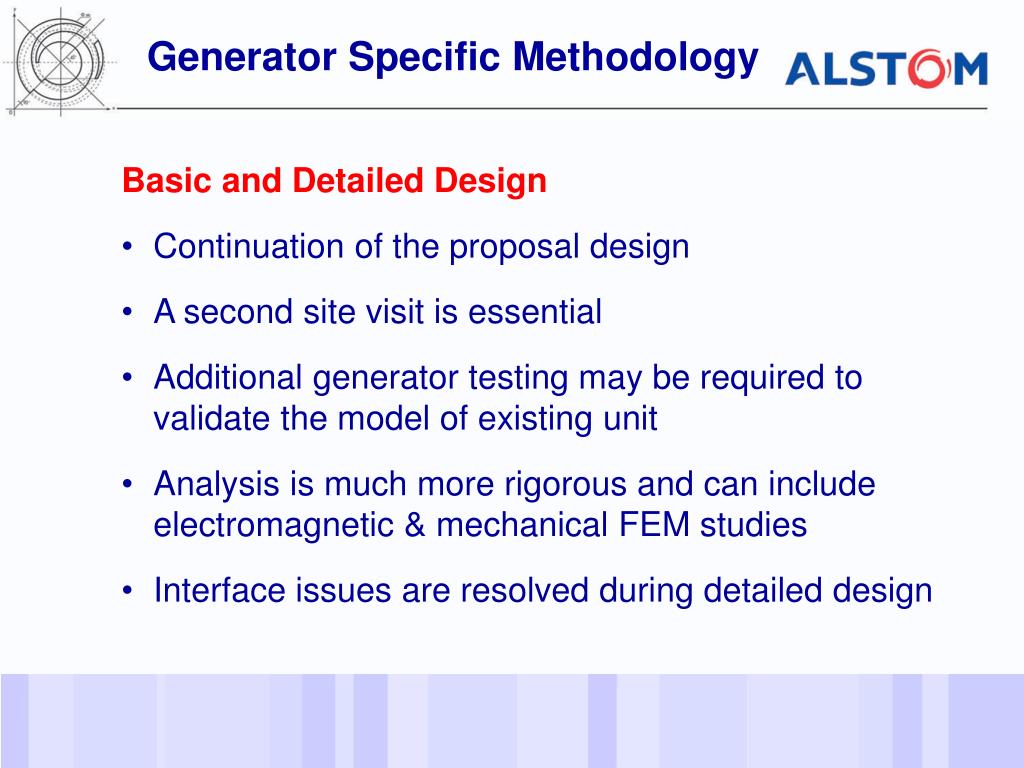 Generator Specific Methodology

ALSTOM

Basic and Detailed Design

• Continuation of the proposal design

• A second site visit is essential

• Additional generator testing may be required to validate the model of existing unit

• Analysis is much more rigorous and can include electromagnetic & mechanical FEM studies

• Interface issues are resolved during detailed design